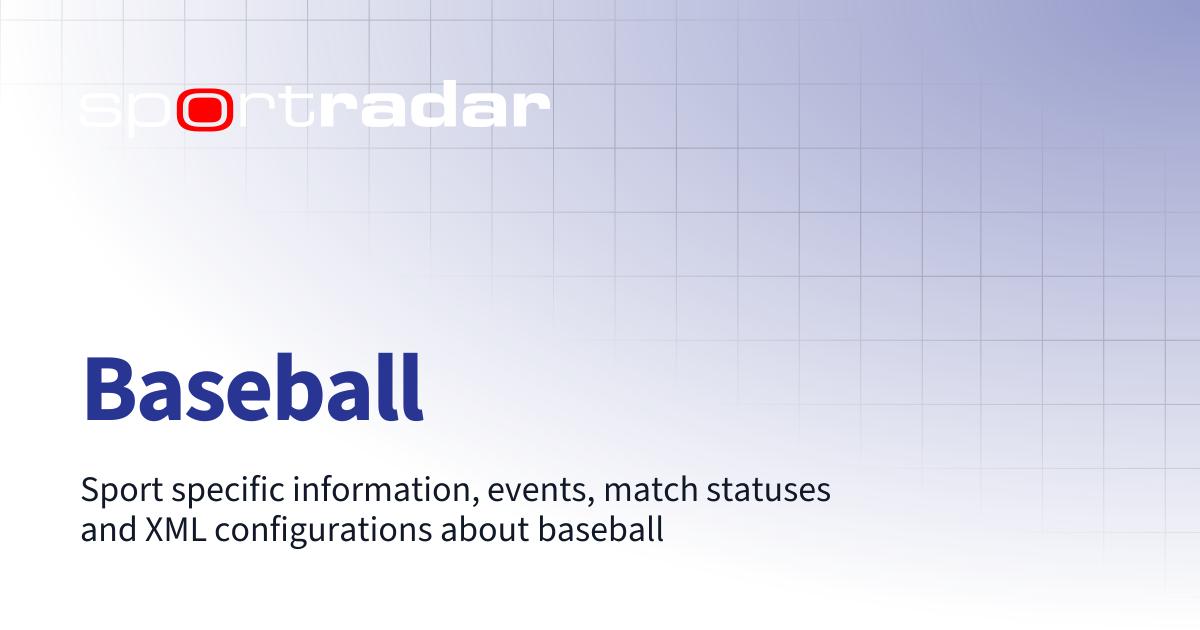 sportradar

Baseball

Sport specific information, events, match statuses and XML configurations about baseball